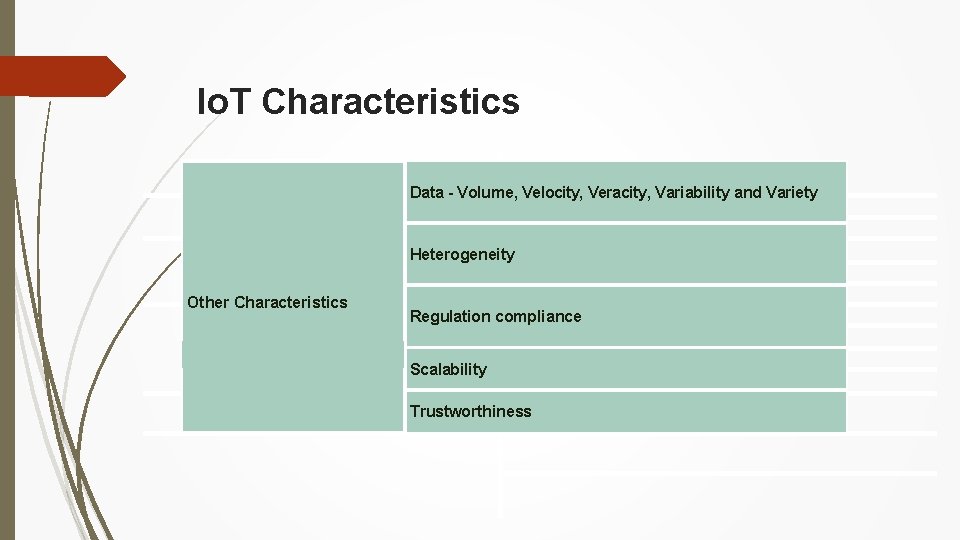 IoT Characteristics

| Other Characteristics | Data - Volume, Velocity, Veracity, Variability and Variety |
|---|---|
| | Heterogeneity |
| | Regulation compliance |
| | Scalability |
| | Trustworthiness |